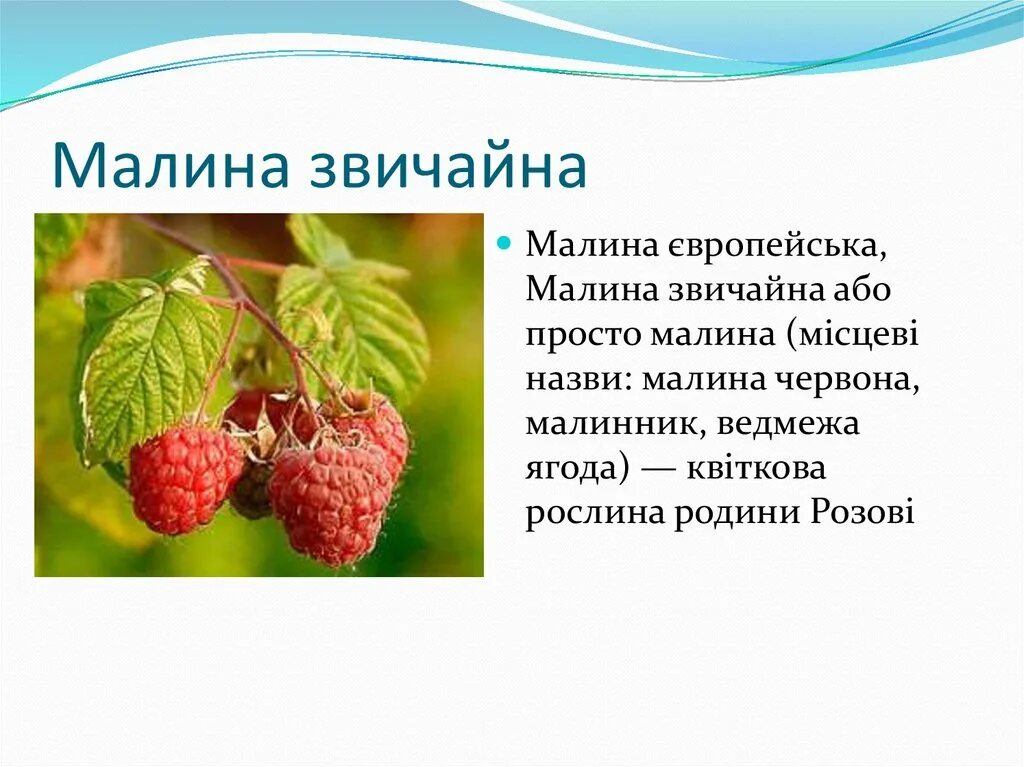 Малина звичайна

Малина європейська, Малина звичайна або просто малина (місцеві назви: малина червона, малинник, ведмежа ягода) — квіткова рослина родини Розові